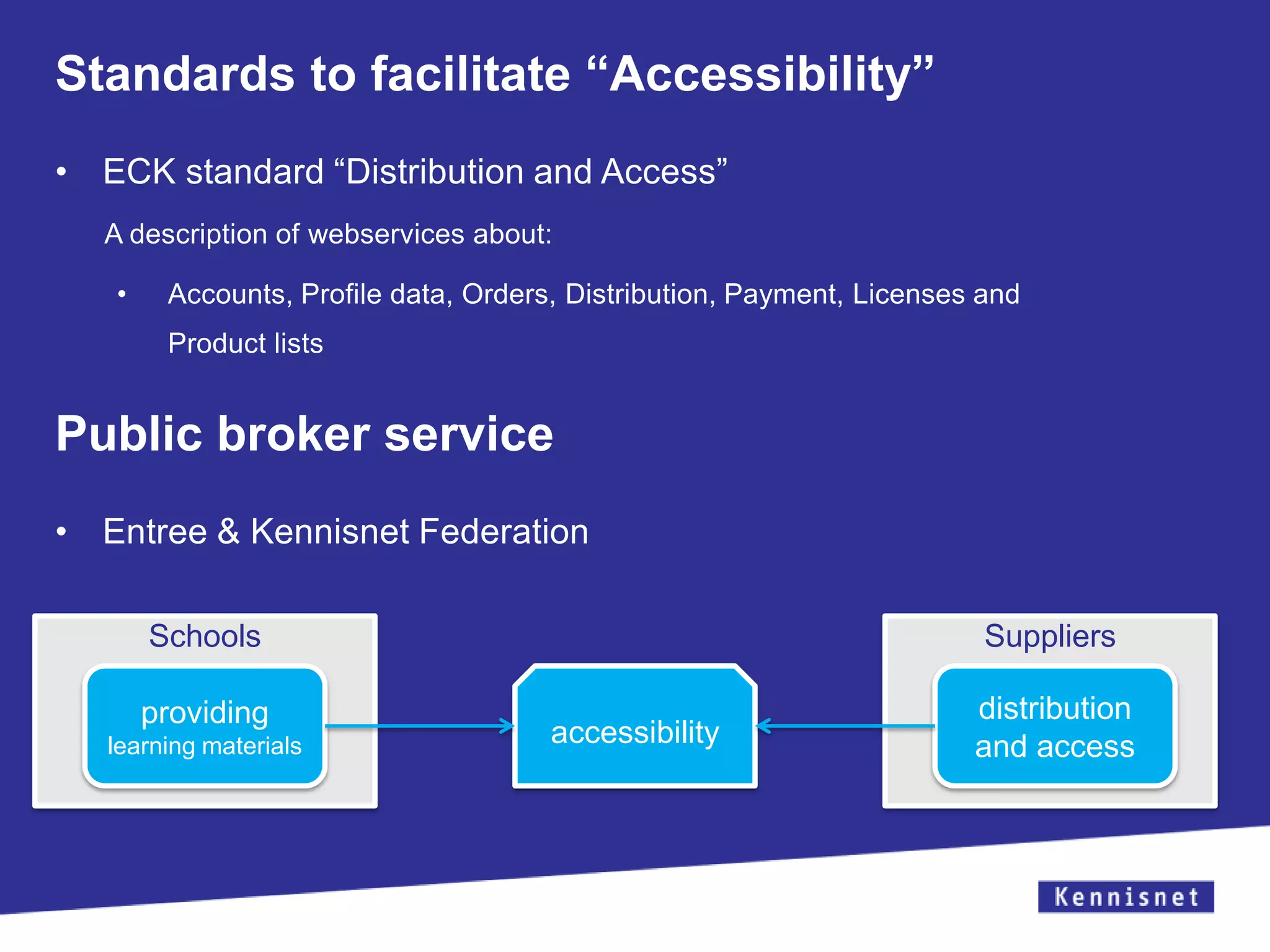 Standards to facilitate “Accessibility”

• ECK standard “Distribution and Access”

A description of webservices about:

• Accounts, Profile data, Orders, Distribution, Payment, Licenses and Product lists

Public broker service

• Entree & Kennisnet Federation

Schools

providing learning materials

accessibility

Suppliers

distribution and access

Kennisnet